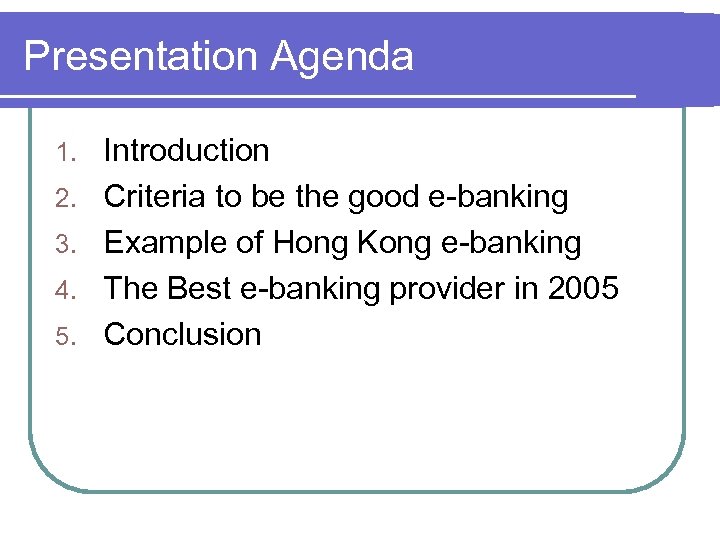 Presentation Agenda

1. Introduction
2. Criteria to be the good e-banking
3. Example of Hong Kong e-banking
4. The Best e-banking provider in 2005
5. Conclusion